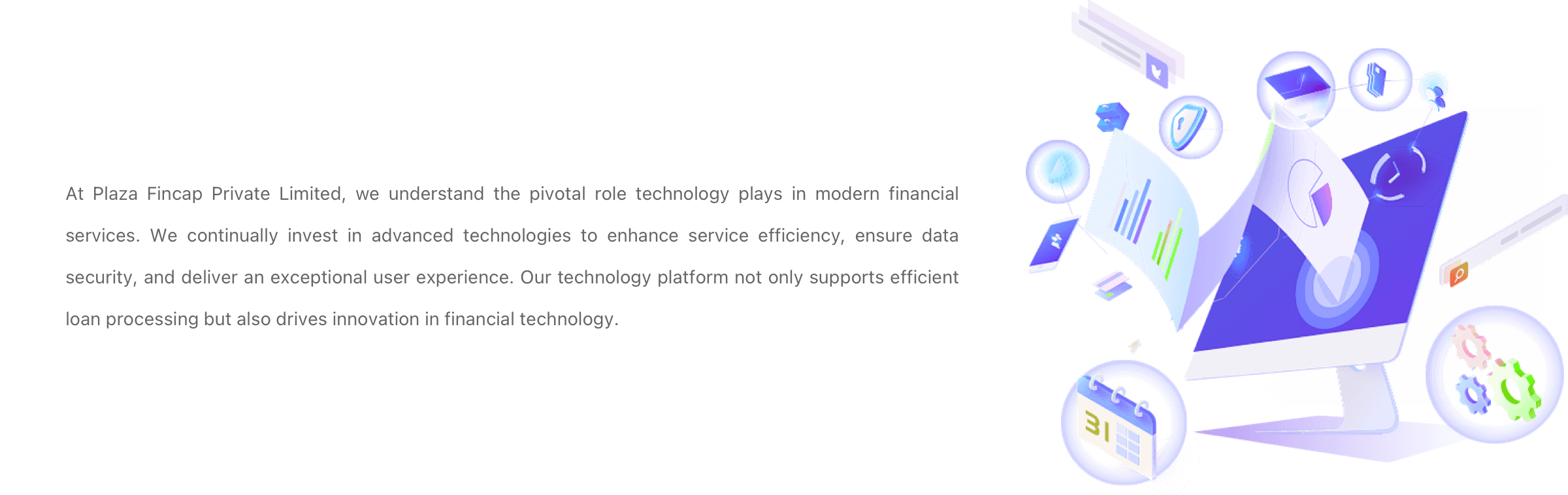 At Plaza Fincap Private Limited, we understand the pivotal role technology plays in modern financial services. We continually invest in advanced technologies to enhance service efficiency, ensure data security, and deliver an exceptional user experience. Our technology platform not only supports efficient loan processing but also drives innovation in financial technology.

31